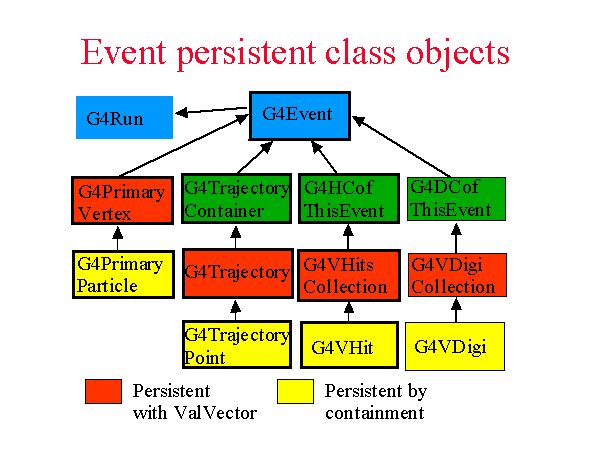 Event persistent class objects

G4Run

G4Event

G4Primary Vertex

G4Trajectory Container

G4HCof ThisEvent

G4DCof ThisEvent

G4Primary Particle

G4Trajectory

G4VHits Collection

G4VDigi Collection

G4Trajectory Point

G4VHit

G4VDigi

Persistent with ValVector

Persistent by containment